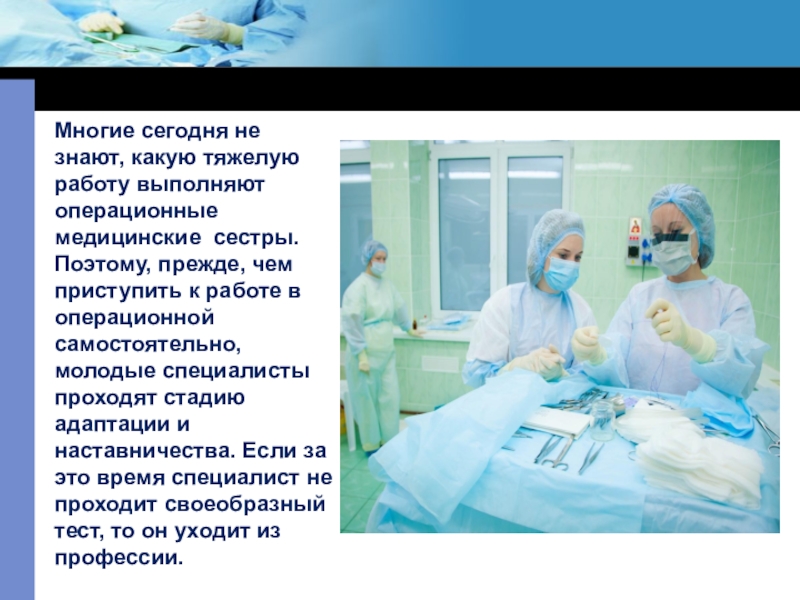 Многие сегодня не знают, какую тяжелую работу выполняют операционные медицинские  сестры. Поэтому, прежде, чем приступить к работе в операционной самостоятельно, молодые специалисты проходят стадию адаптации и наставничества. Если за это время специалист не проходит своеобразный тест, то он уходит из профессии.